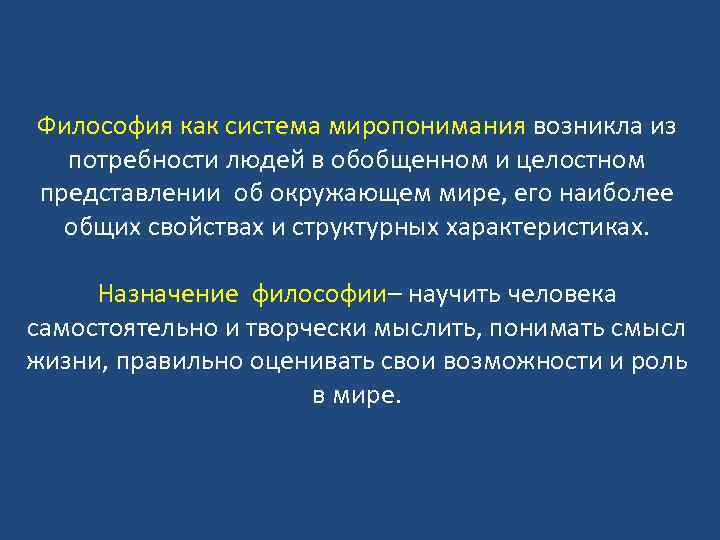 Философия как система миропонимания возникла из потребности людей в обобщенном и целостном представлении об окружающем мире, его наиболее общих свойствах и структурных характеристиках.

Назначение философии– научить человека самостоятельно и творчески мыслить, понимать смысл жизни, правильно оценивать свои возможности и роль в мире.